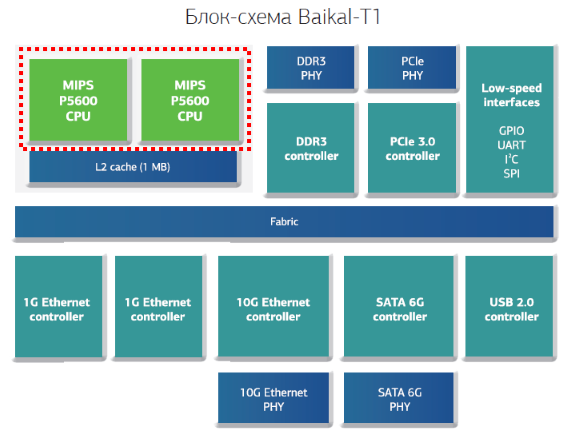 Блок-схема Baikal-T1

MIPS P5600 CPU

MIPS P5600 CPU

L2 cache (1 MB)

DDR3 PHY

PCIe PHY

DDR3 controller

PCIe 3.0 controller

Low-speed interfaces

GPIO
UART
$I^2C$
SPI

Fabric

1G Ethernet controller

1G Ethernet controller

10G Ethernet controller

SATA 6G controller

USB 2.0 controller

10G Ethernet PHY

SATA 6G PHY